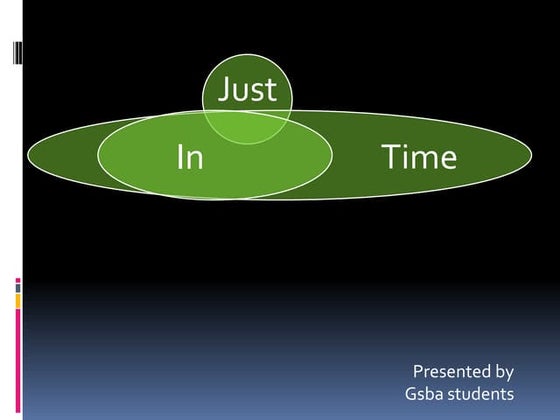 Just
In
Time

Presented by
Gsba students